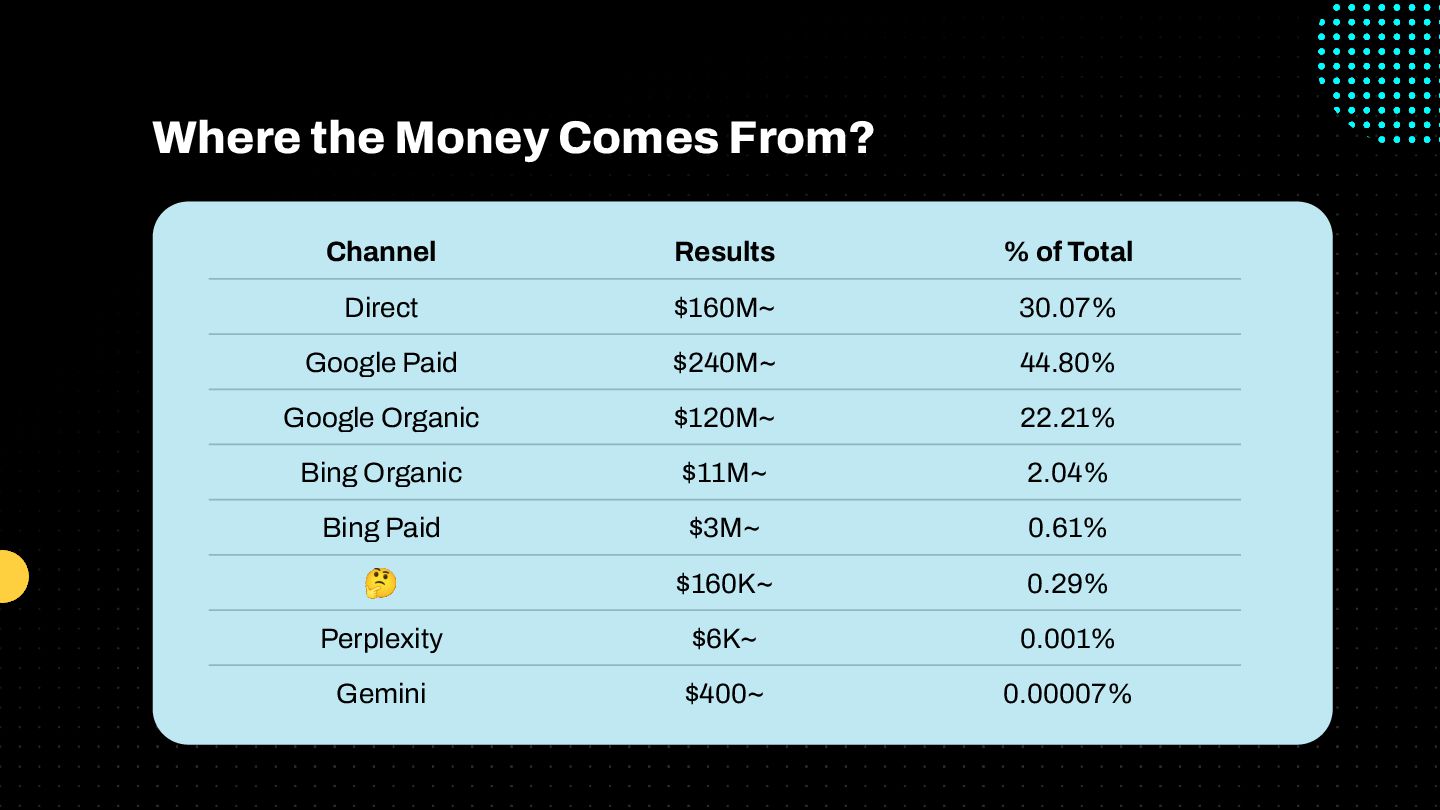 Where the Money Comes From?

| Channel | Results | % of Total |
|---|---|---|
| Direct | \$160M~ | 30.07% |
| Google Paid | \$240M~ | 44.80% |
| Google Organic | \$120M~ | 22.21% |
| Bing Organic | \$11M~ | 2.04% |
| Bing Paid | \$3M~ | 0.61% |
| 🤔 | \$160K~ | 0.29% |
| Perplexity | \$6K~ | 0.001% |
| Gemini | \$400~ | 0.00007% |